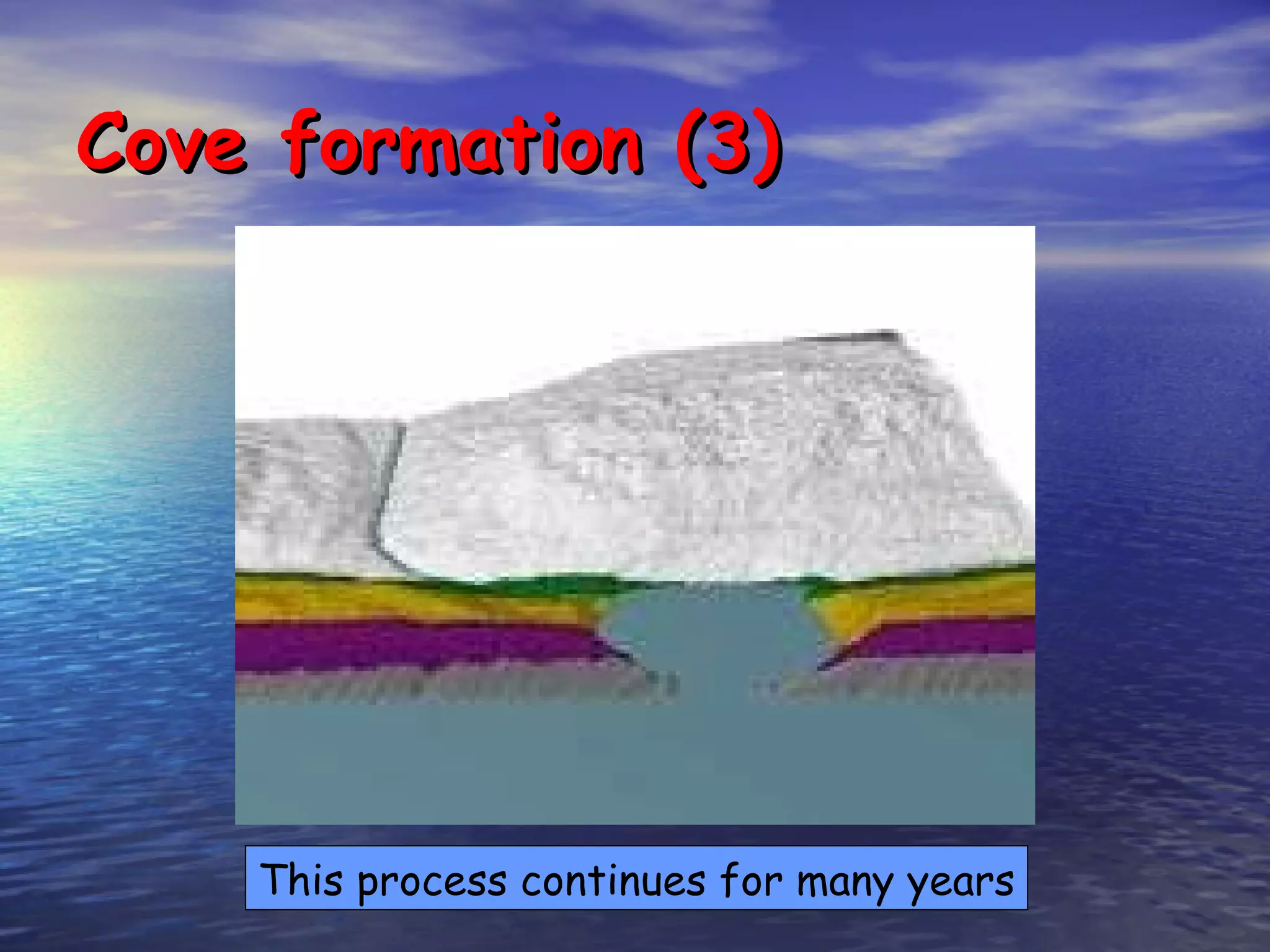 Cove formation (3)

This process continues for many years